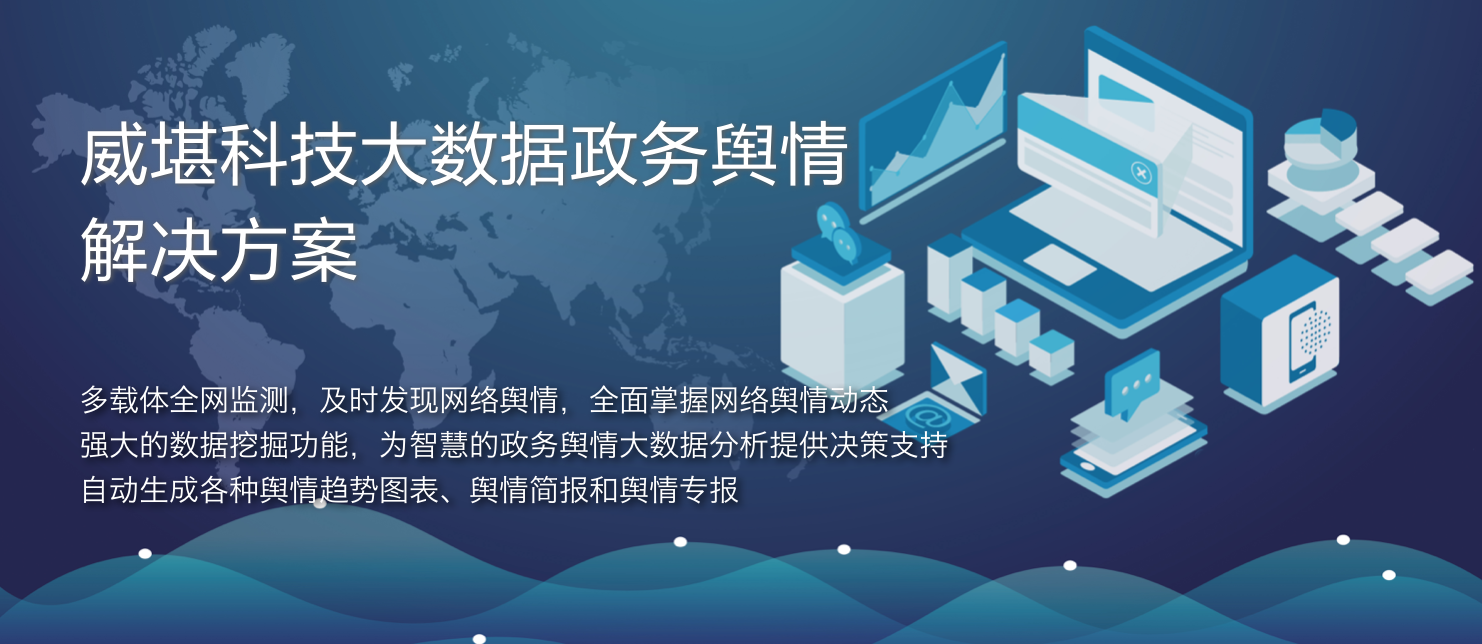 威堪科技大数据政务舆情解决方案

多载体全网监测，及时发现网络舆情，全面掌握网络舆情动态
强大的数据挖掘功能，为智慧的政务舆情大数据分析提供决策支持
自动生成各种舆情趋势图表、舆情简报和舆情专报